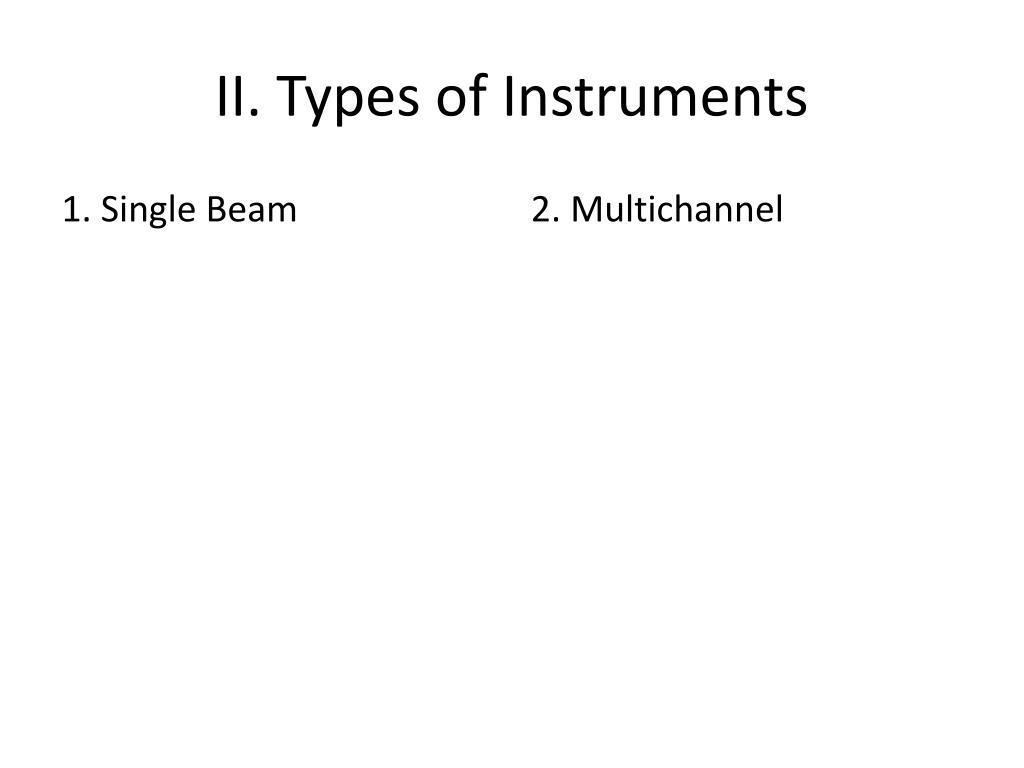 II. Types of Instruments

1. Single Beam

2. Multichannel